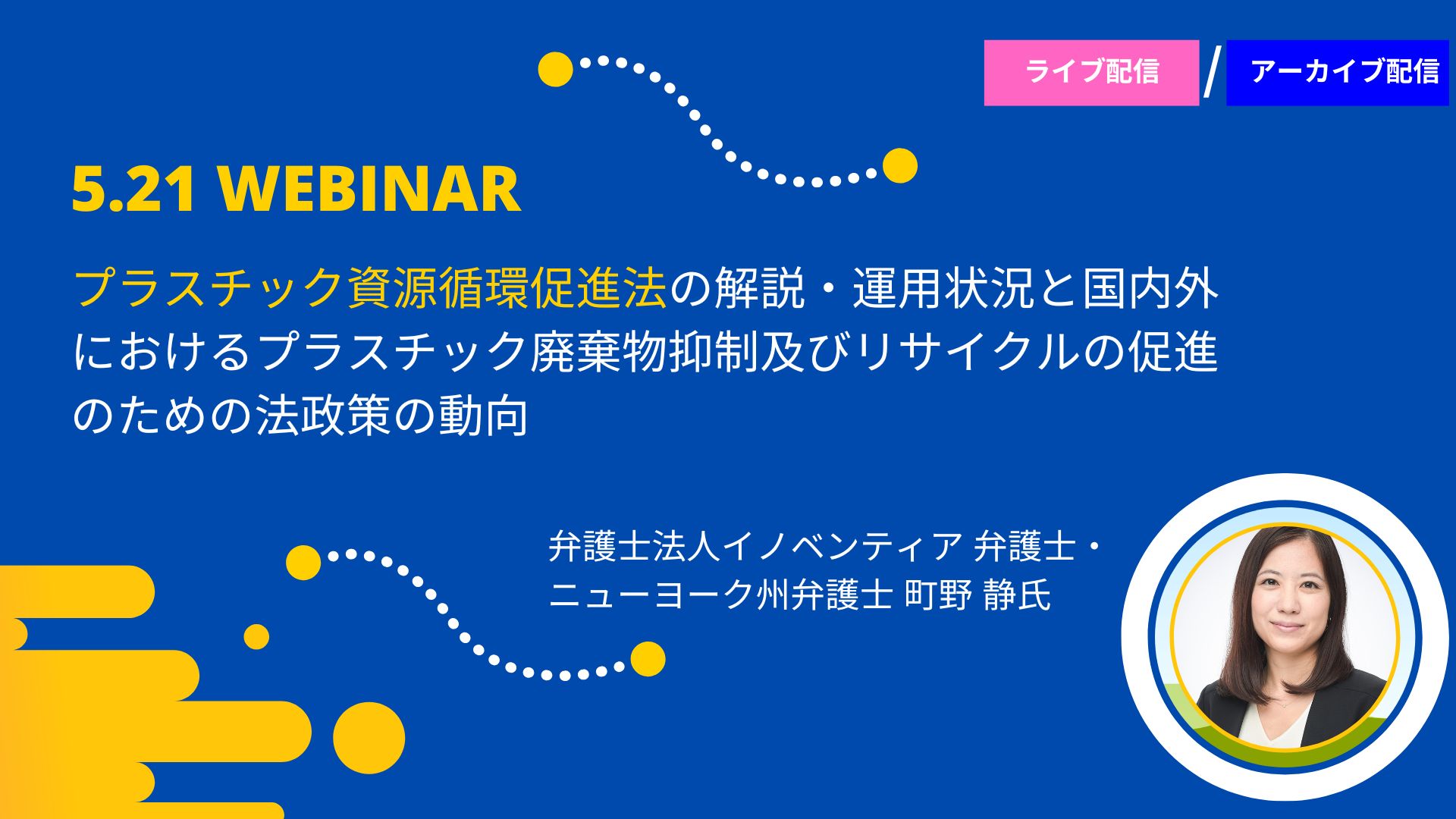 ライブ配信 / アーカイブ配信

5.21 WEBINAR

プラスチック資源循環促進法の解説・運用状況と国内外におけるプラスチック廃棄物抑制及びリサイクルの促進のための法政策の動向

弁護士法人イノベンティア 弁護士・ニューヨーク州弁護士 町野 静氏